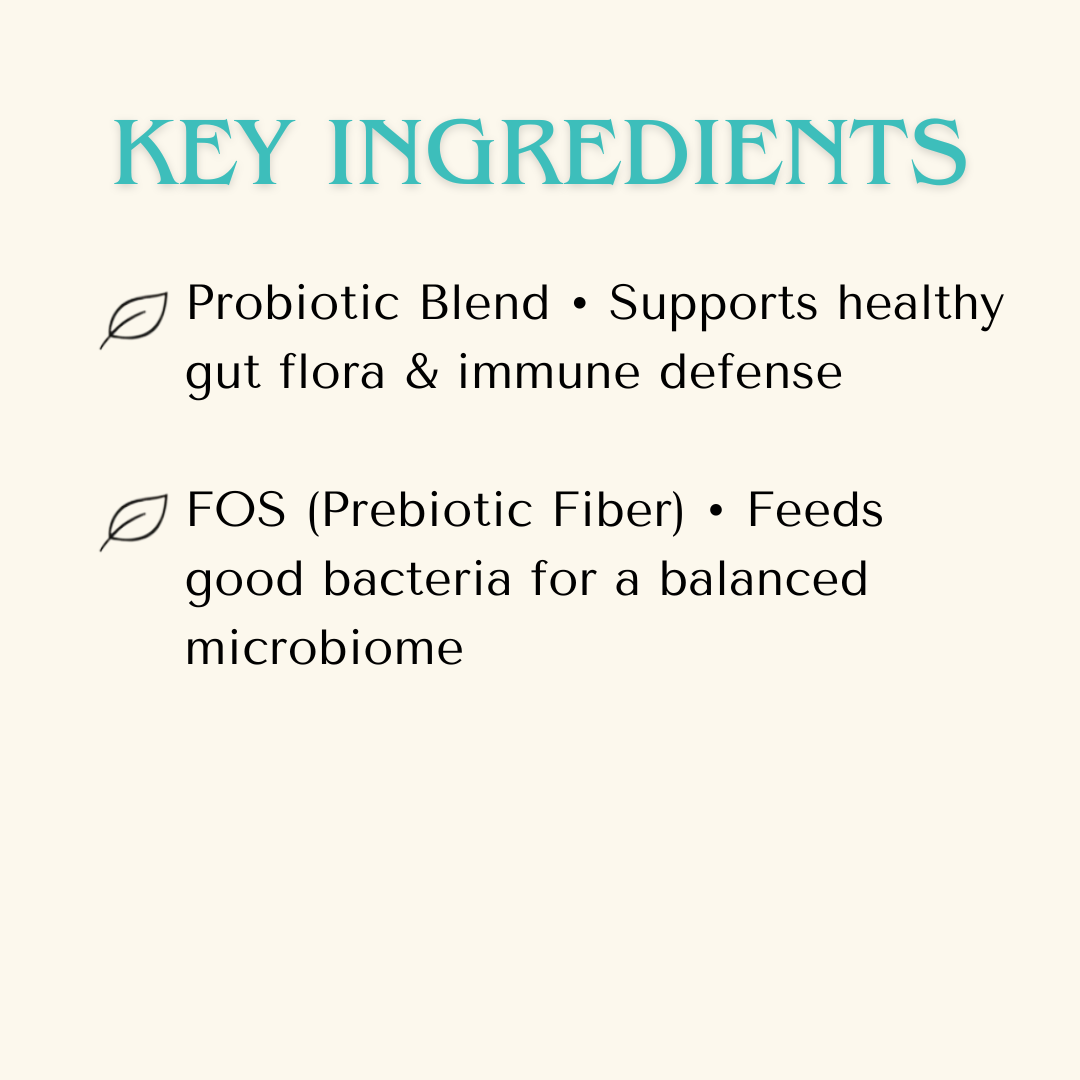 KEY INGREDIENTS

Probiotic Blend • Supports healthy gut flora & immune defense

FOS (Prebiotic Fiber) • Feeds good bacteria for a balanced microbiome